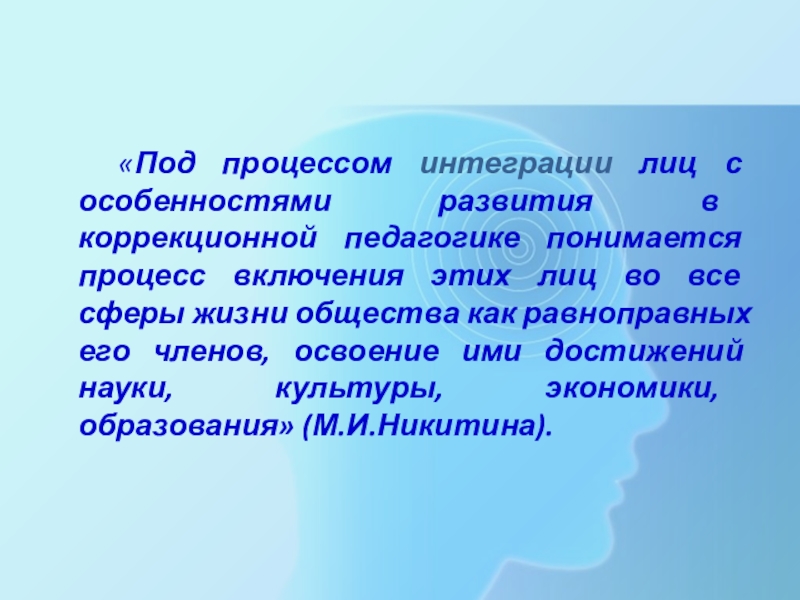 «Под процессом интеграции лиц с особенностями развития в коррекционной педагогике понимается процесс включения этих лиц во все сферы жизни общества как равноправных его членов, освоение ими достижений науки, культуры, экономики, образования» (М.И.Никитина).